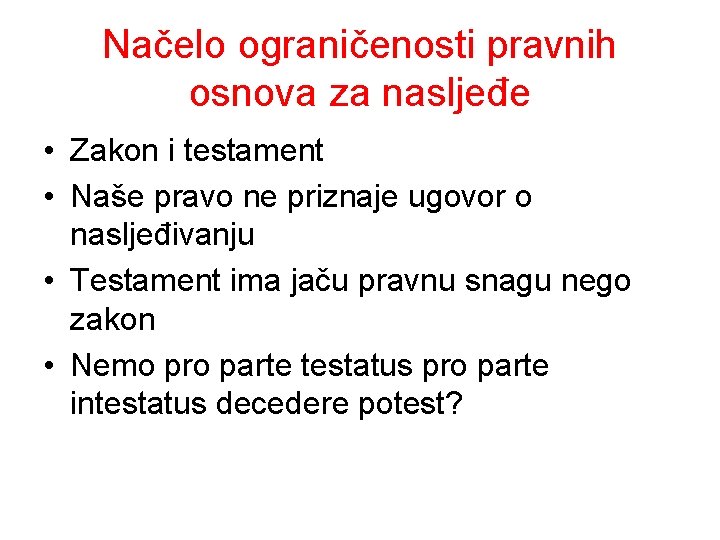 Načelo ograničenosti pravnih osnova za nasljeđe

• Zakon i testament
• Naše pravo ne priznaje ugovor o nasljeđivanju
• Testament ima jaču pravnu snagu nego zakon
• Nemo pro parte testatus pro parte intestatus decedere potest?